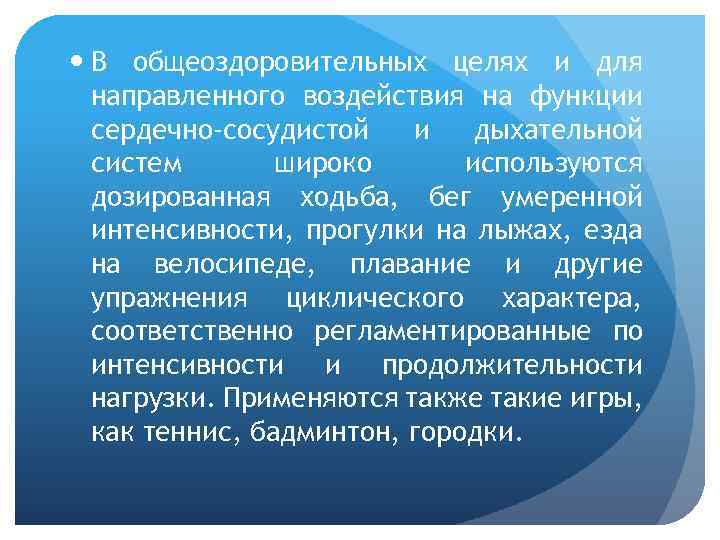 • В общеоздоровительных целях и для направленного воздействия на функции сердечно-сосудистой и дыхательной систем широко используются дозированная ходьба, бег умеренной интенсивности, прогулки на лыжах, езда на велосипеде, плавание и другие упражнения циклического характера, соответственно регламентированные по интенсивности и продолжительности нагрузки. Применяются также такие игры, как теннис, бадминтон, городки.